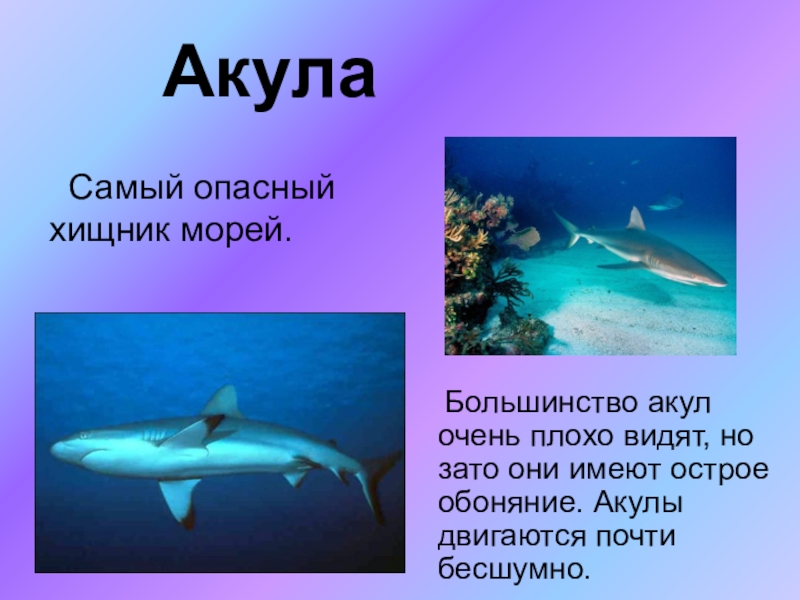 Акула

Самый опасный хищник морей.

Большинство акул очень плохо видят, но зато они имеют острое обоняние. Акулы двигаются почти бесшумно.